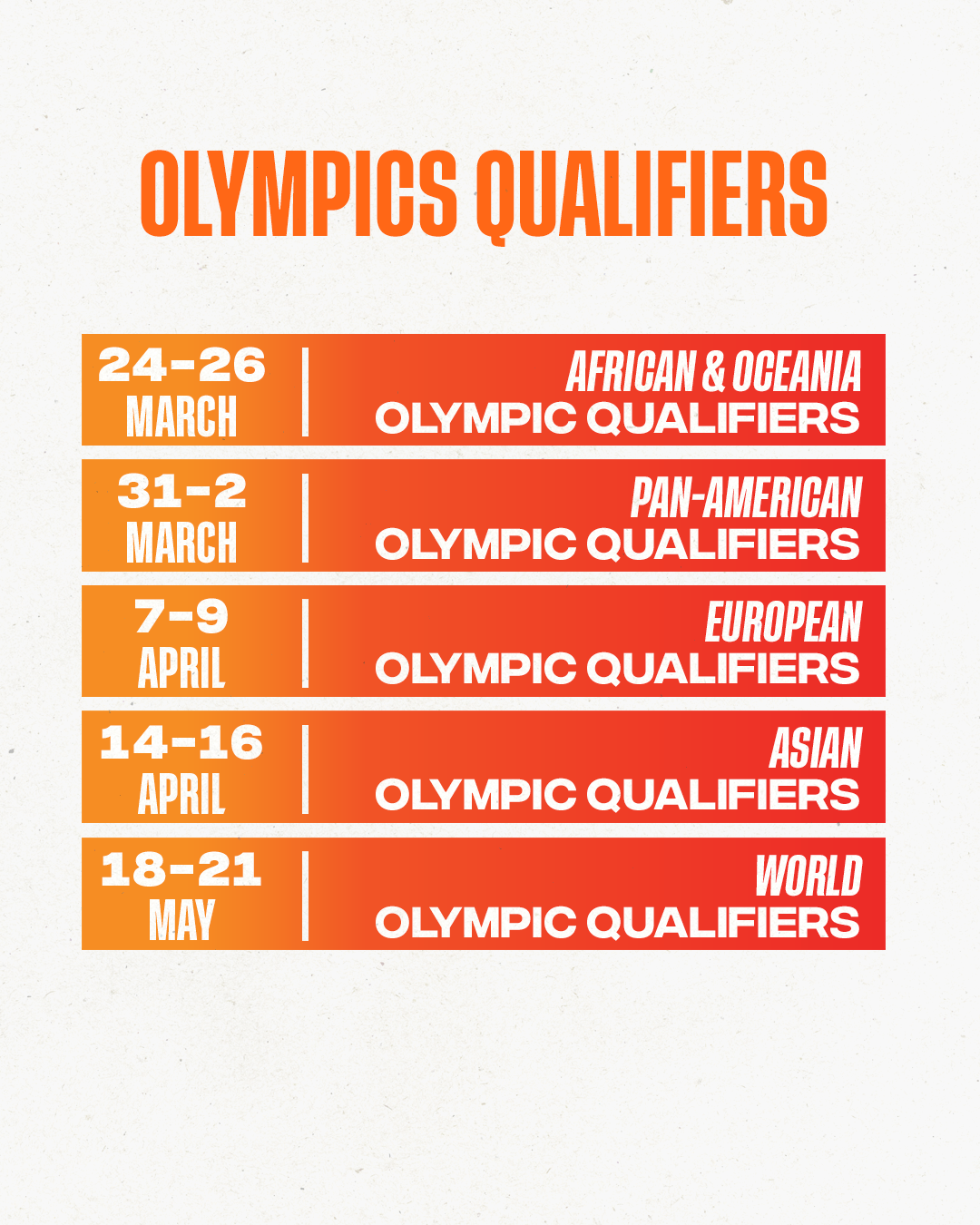 OLYMPICS QUALIFIERS

24-26 MARCH | AFRICAN & OCEANIA OLYMPIC QUALIFIERS

31-2 MARCH | PAN-AMERICAN OLYMPIC QUALIFIERS

7-9 APRIL | EUROPEAN OLYMPIC QUALIFIERS

14-16 APRIL | ASIAN OLYMPIC QUALIFIERS

18-21 MAY | WORLD OLYMPIC QUALIFIERS